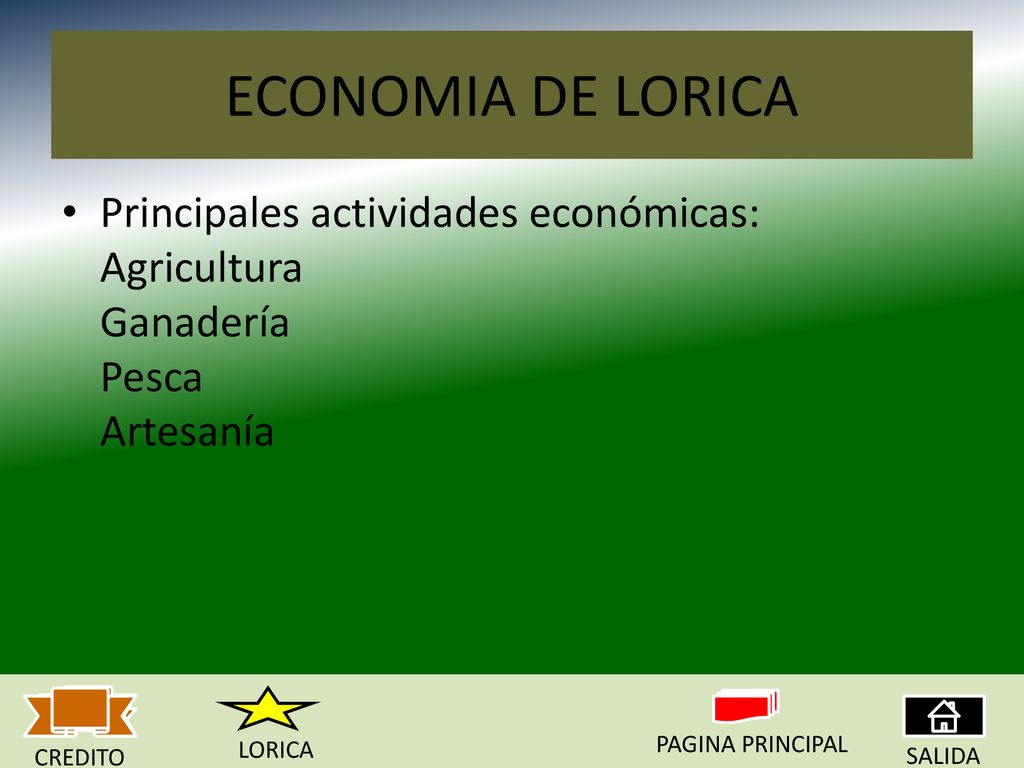 ECONOMIA DE LORICA

• Principales actividades económicas:
Agricultura
Ganadería
Pesca
Artesanía

CREDITO

LORICA

PAGINA PRINCIPAL

SALIDA